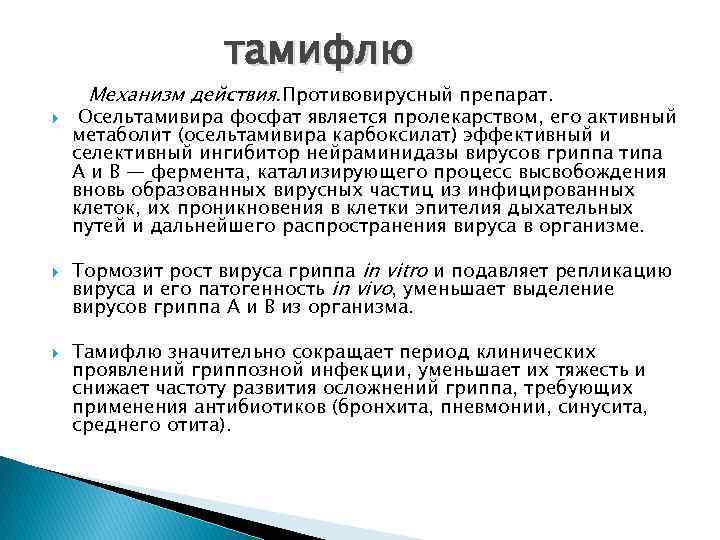 тамифлю

Механизм действия.Противовирусный препарат.

Осельтамивира фосфат является пролекарством, его активный метаболит (осельтамивира карбоксилат) эффективный и селективный ингибитор нейраминидазы вирусов гриппа типа А и В — фермента, катализирующего процесс высвобождения вновь образованных вирусных частиц из инфицированных клеток, их проникновения в клетки эпителия дыхательных путей и дальнейшего распространения вируса в организме.

Тормозит рост вируса гриппа in vitro и подавляет репликацию вируса и его патогенность in vivo, уменьшает выделение вирусов гриппа А и В из организма.

Тамифлю значительно сокращает период клинических проявлений гриппозной инфекции, уменьшает их тяжесть и снижает частоту развития осложнений гриппа, требующих применения антибиотиков (бронхита, пневмонии, синусита, среднего отита).